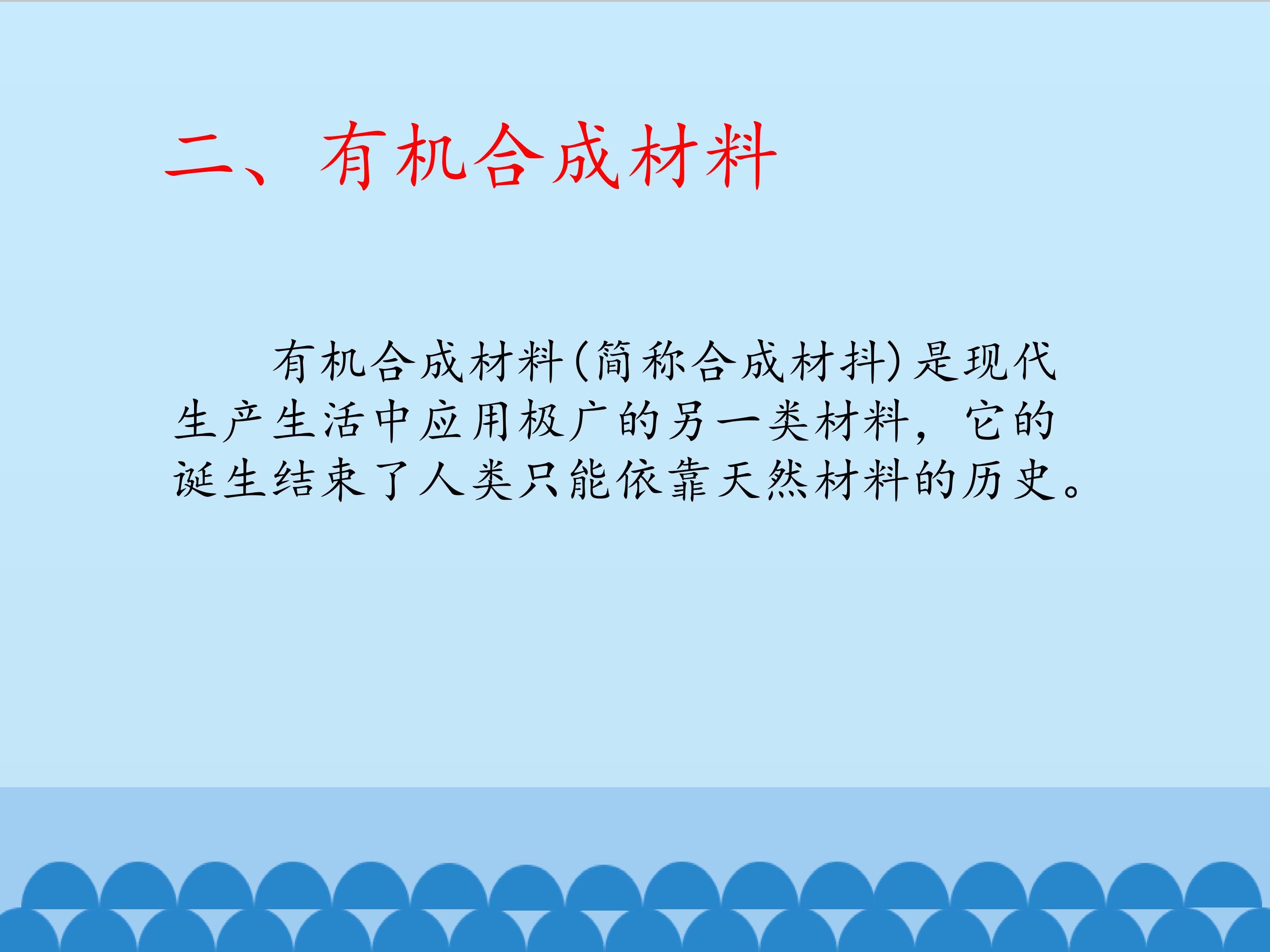 二、有机合成材料

有机合成材料(简称合成材抖)是现代生产生活中应用极广的另一类材料，它的诞生结束了人类只能依靠天然材料的历史。